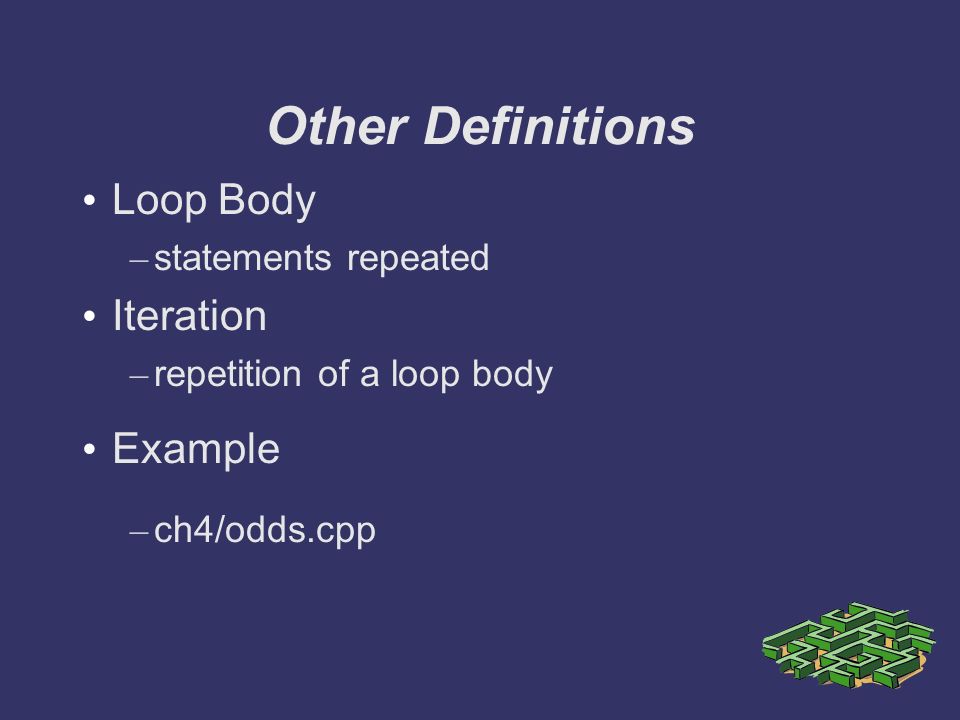 Other Definitions

• Loop Body
– statements repeated
• Iteration
– repetition of a loop body
• Example
– ch4/odds.cpp